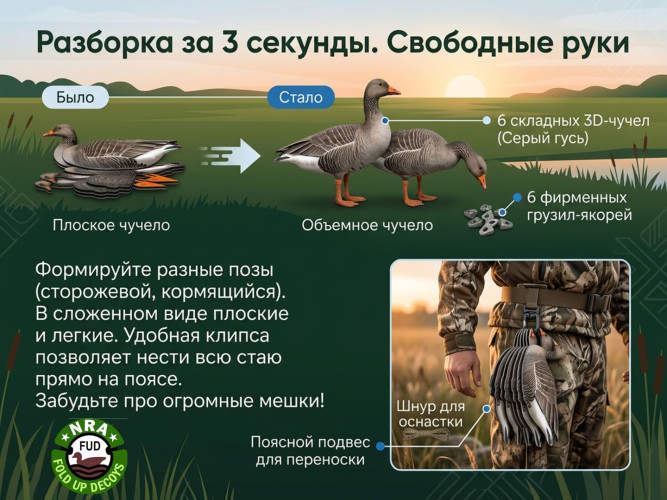 Разборка за 3 секунды. Свободные руки

Было

Стало

6 складных 3D-чучел (Серый гусь)

6 фирменных грузил-якорей

Плоское чучело

Объемное чучело

Формируйте разные позы (сторожевой, кормящийся). В сложенном виде плоские и легкие. Удобная клипса позволяет нести всю стаю прямо на поясе. Забудьте про огромные мешки!

Шнур для оснастки

Поясной подвес для переноски

NRA
FUD
FOLD UP DECOYS